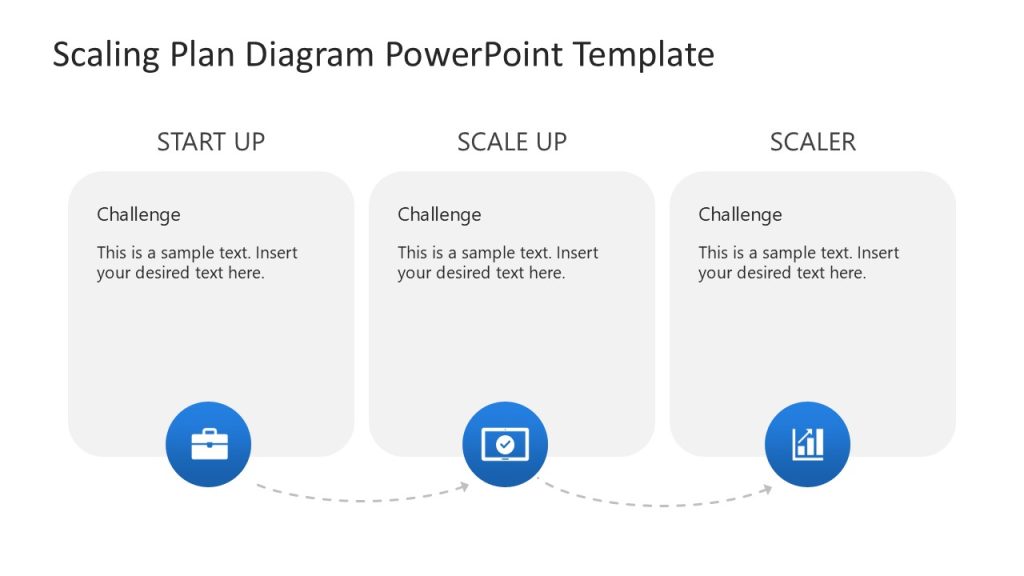 Scaling Plan Diagram PowerPoint Template

START UP

Challenge

This is a sample text. Insert your desired text here.

SCALE UP

Challenge

This is a sample text. Insert your desired text here.

SCALER

Challenge

This is a sample text. Insert your desired text here.